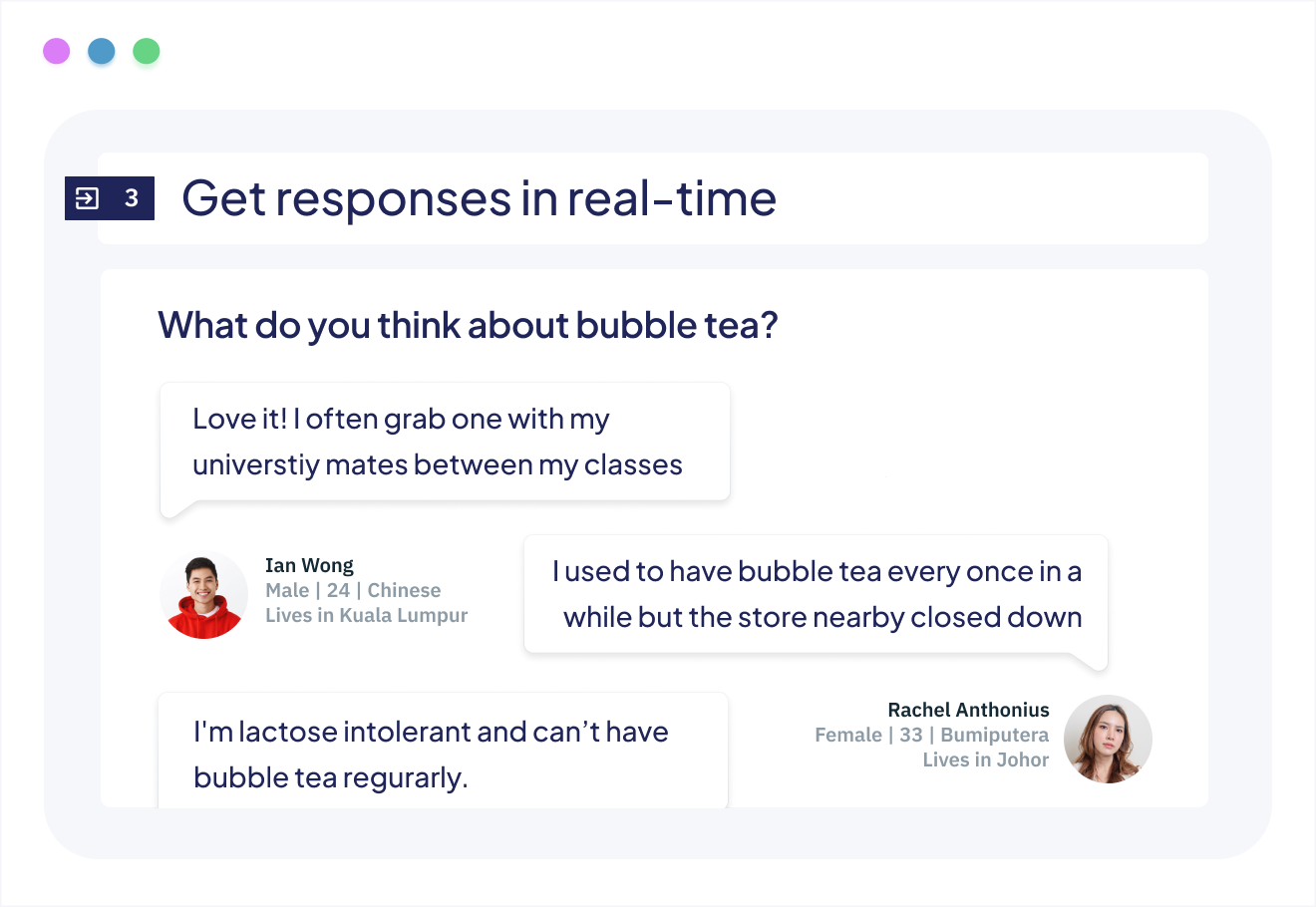 3 Get responses in real-time

What do you think about bubble tea?

Love it! I often grab one with my universtiy mates between my classes

Ian Wong
Male | 24 | Chinese
Lives in Kuala Lumpur

I used to have bubble tea every once in a while but the store nearby closed down

Rachel Anthonius
Female | 33 | Bumiputera
Lives in Johor

I'm lactose intolerant and can't have bubble tea regurarly.